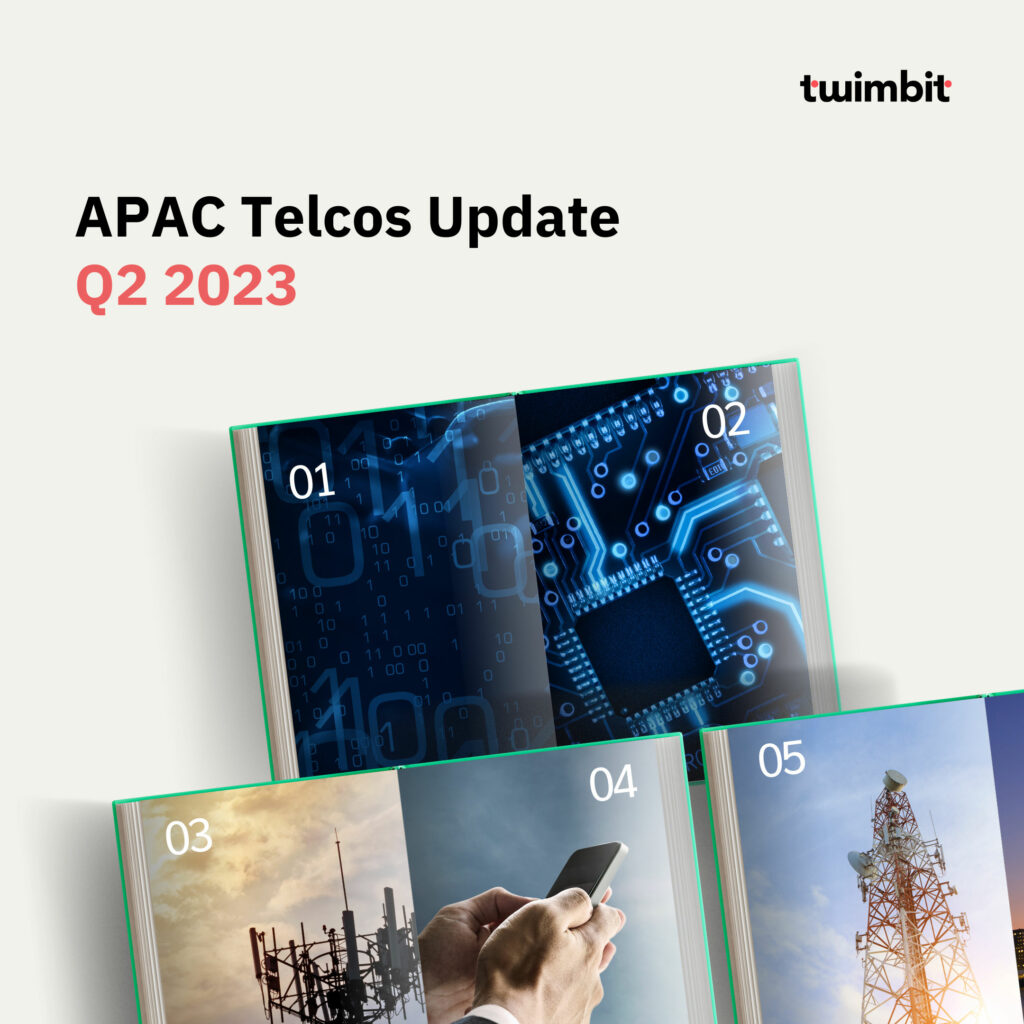 twimbit

APAC Telcos Update
Q2 2023

01
02
03
04
05